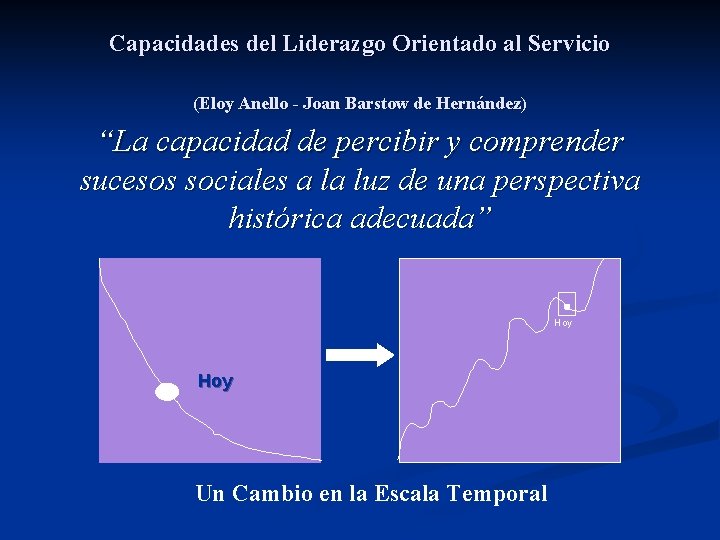 Capacidades del Liderazgo Orientado al Servicio

(Eloy Anello - Joan Barstow de Hernández)

“La capacidad de percibir y comprender sucesos sociales a la luz de una perspectiva histórica adecuada”

Hoy

Hoy

Un Cambio en la Escala Temporal